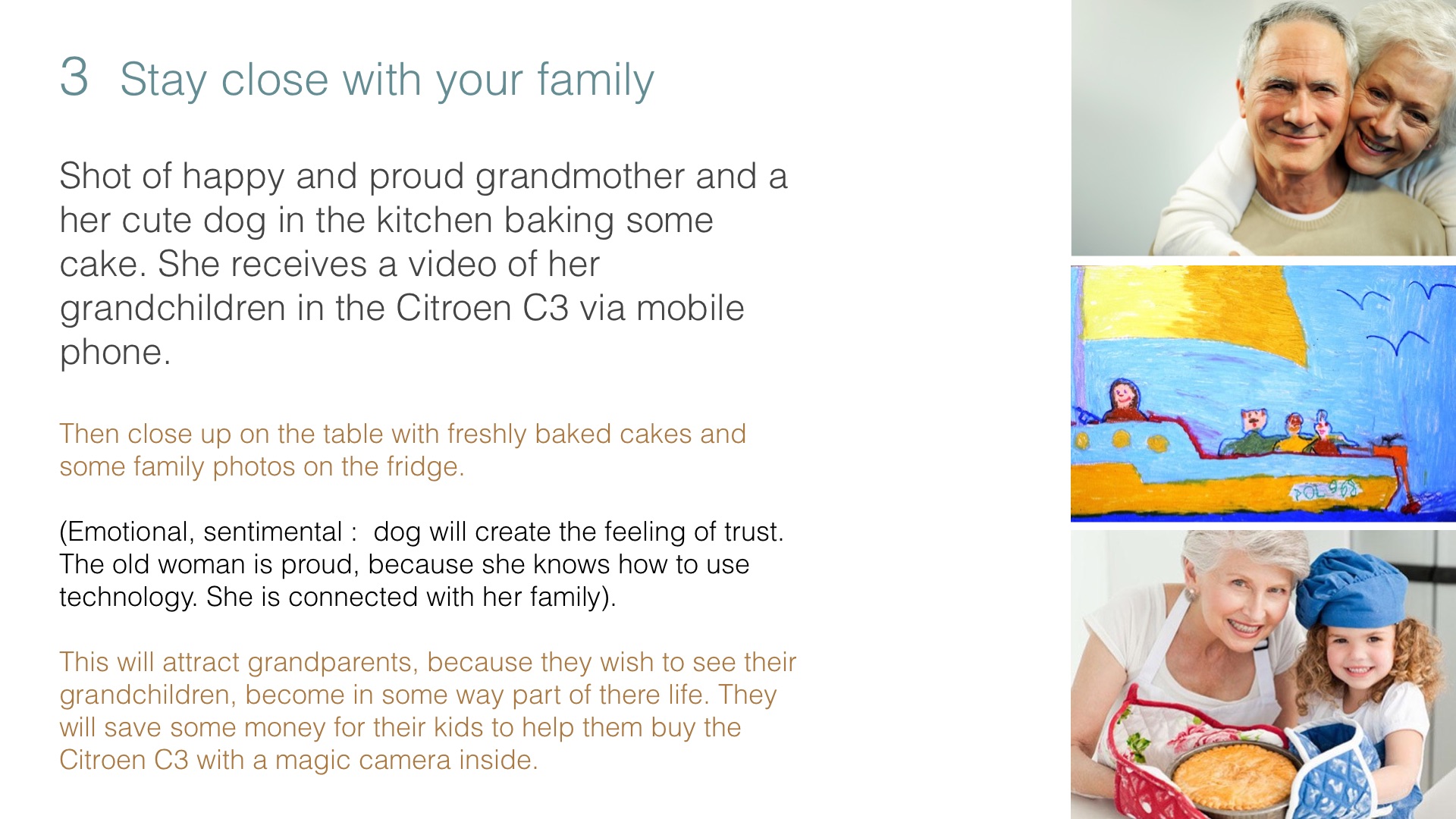 3 Stay close with your family

Shot of happy and proud grandmother and a her cute dog in the kitchen baking some cake. She receives a video of her grandchildren in the Citroen C3 via mobile phone.

Then close up on the table with freshly baked cakes and some family photos on the fridge.

(Emotional, sentimental : dog will create the feeling of trust. The old woman is proud, because she knows how to use technology. She is connected with her family).

This will attract grandparents, because they wish to see their grandchildren, become in some way part of there life. They will save some money for their kids to help them buy the Citroen C3 with a magic camera inside.

POL 968